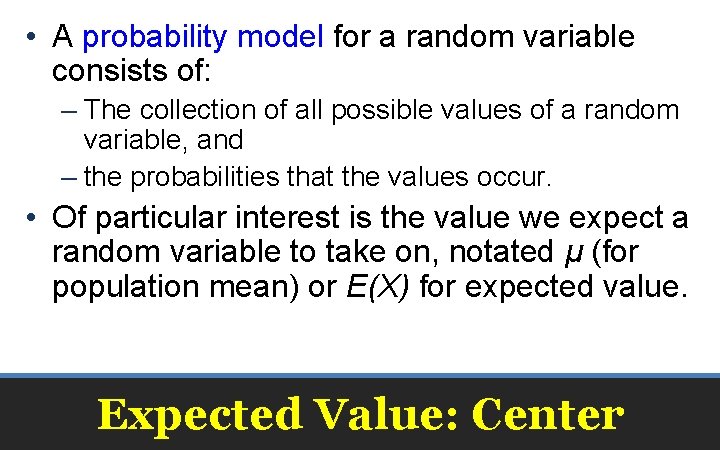 • A probability model for a random variable consists of:

– The collection of all possible values of a random variable, and

– the probabilities that the values occur.

• Of particular interest is the value we expect a random variable to take on, notated $\mu$ (for population mean) or $E(X)$ for expected value.

Expected Value: Center